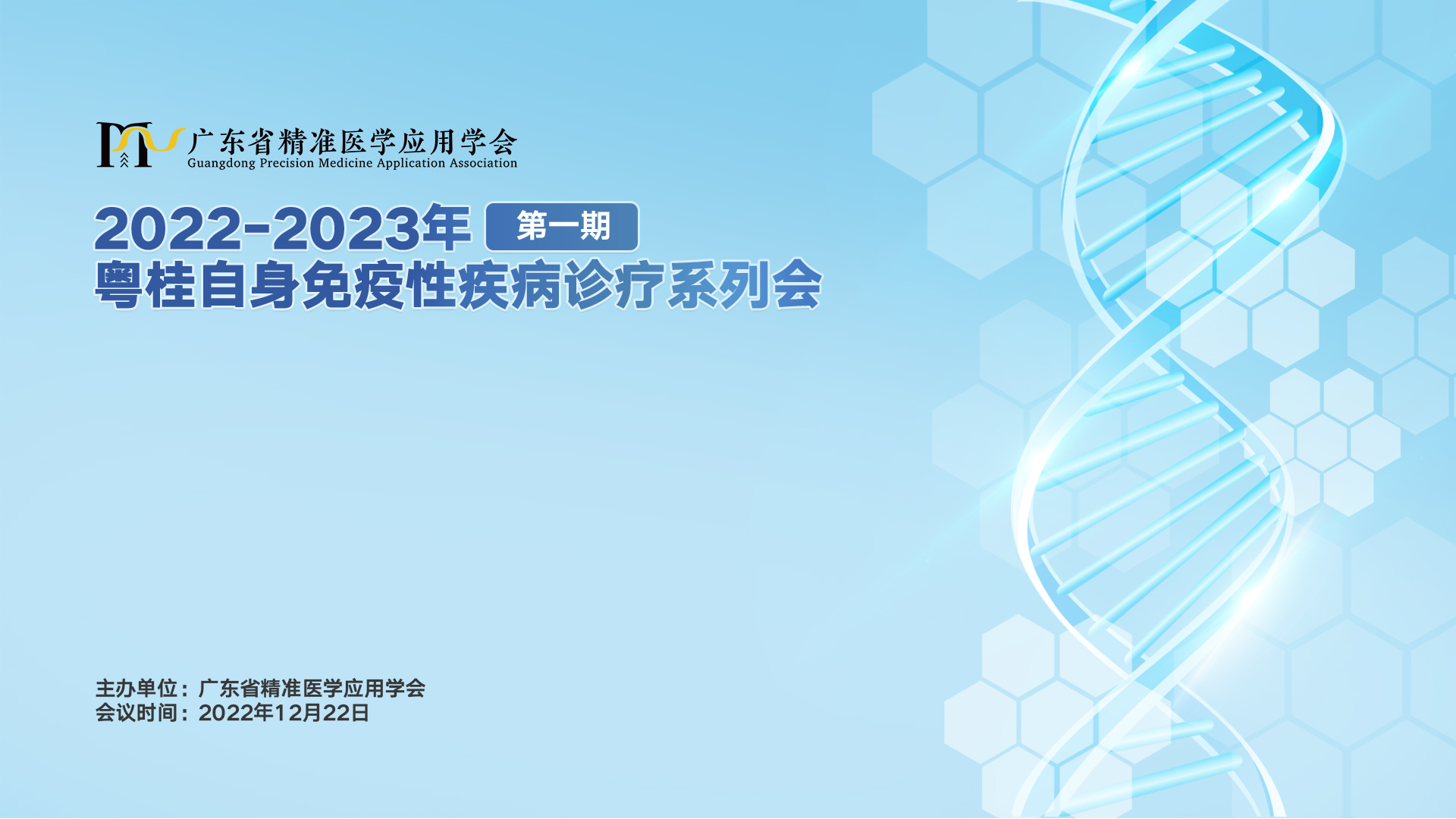 广东省精准医学应用学会
Guangdong Precision Medicine Application Association

2022-2023年 第一期
粤桂自身免疫性疾病诊疗系列会

主办单位：广东省精准医学应用学会
会议时间：2022年12月22日